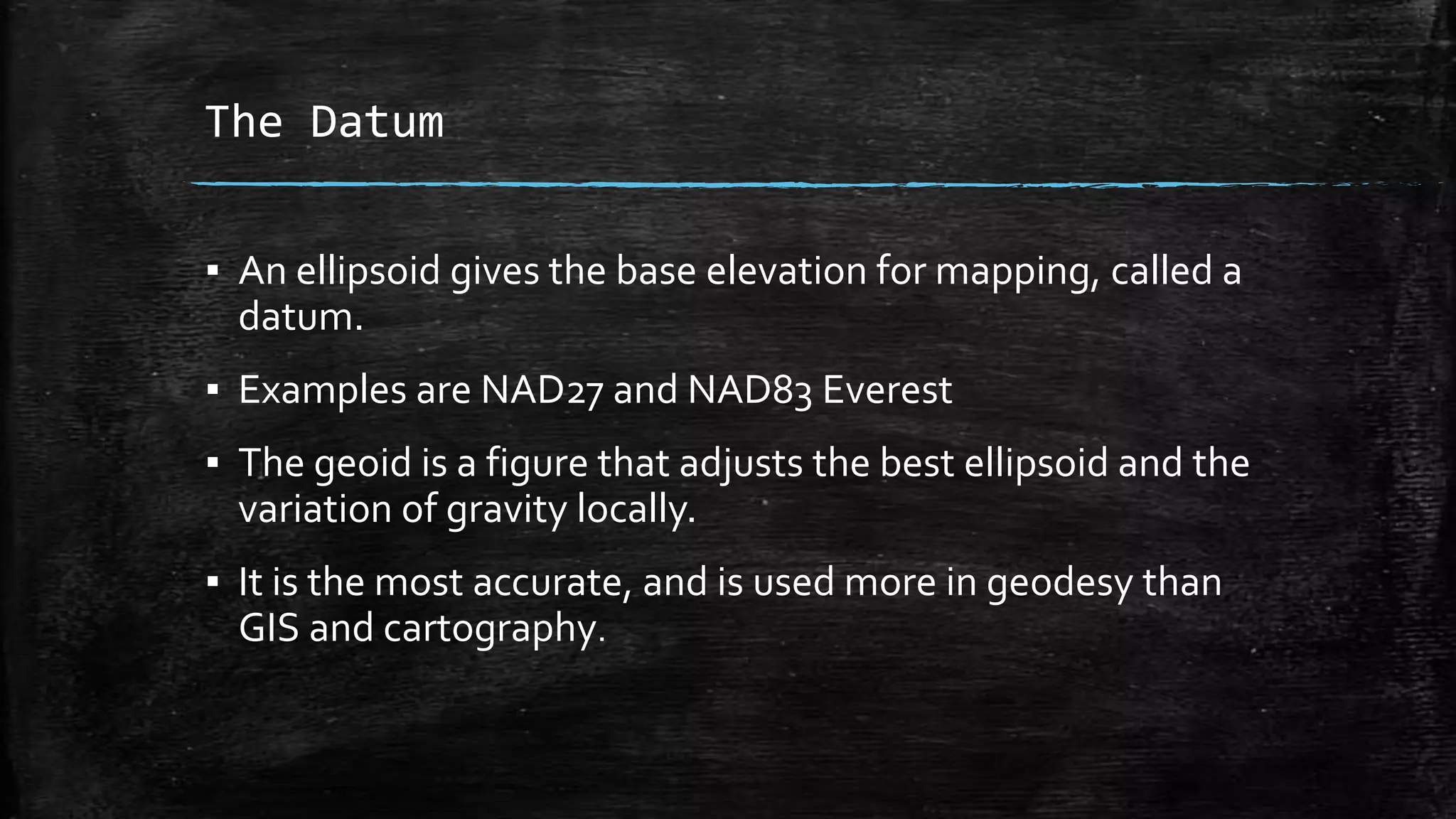 The Datum

▪ An ellipsoid gives the base elevation for mapping, called a datum.

▪ Examples are NAD27 and NAD83 Everest

▪ The geoid is a figure that adjusts the best ellipsoid and the variation of gravity locally.

▪ It is the most accurate, and is used more in geodesy than GIS and cartography.